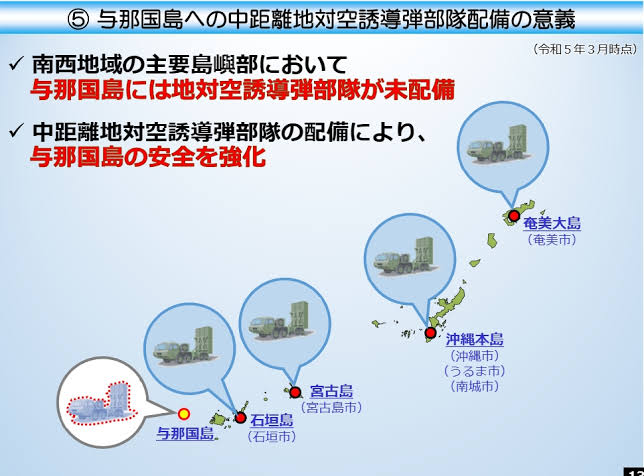 ⑤ 与那国島への中距離地対空誘導弾部隊配備の意義

（令和５年３月時点）

✓ 南西地域の主要島嶼部において
与那国島には地対空誘導弾部隊が未配備

✓ 中距離地対空誘導弾部隊の配備により、
与那国島の安全を強化

奄美大島
（奄美市）

沖縄本島
（沖縄市）
（うるま市）
（南城市）

宮古島
（宮古島市）

石垣島
（石垣市）

与那国島

13